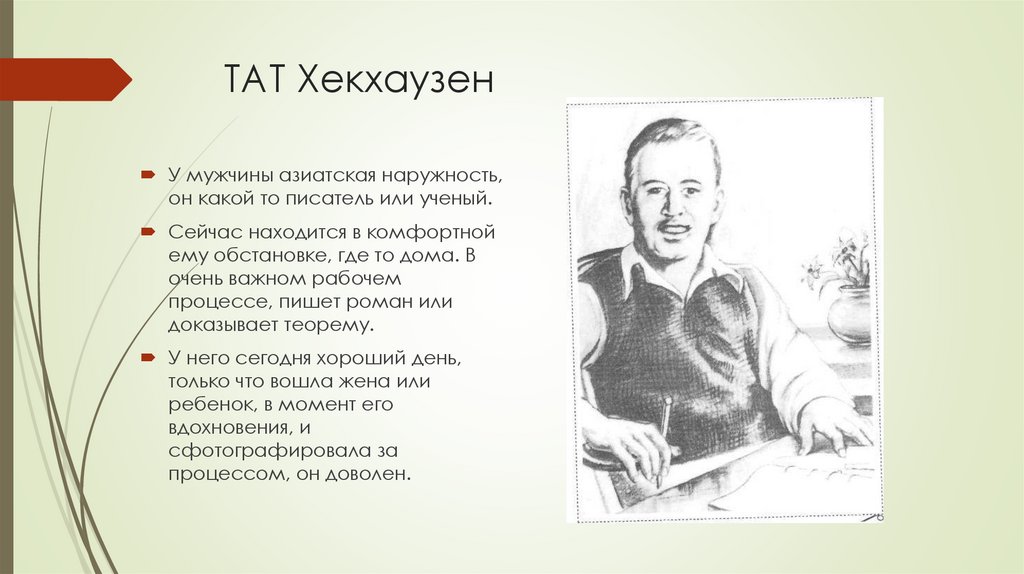 ТАТ Хекхаузен

У мужчины азиатская наружность, он какой то писатель или ученый.

Сейчас находится в комфортной ему обстановке, где то дома. В очень важном рабочем процессе, пишет роман или доказывает теорему.

У него сегодня хороший день, только что вошла жена или ребенок, в момент его вдохновения, и сфотографировала за процессом, он доволен.